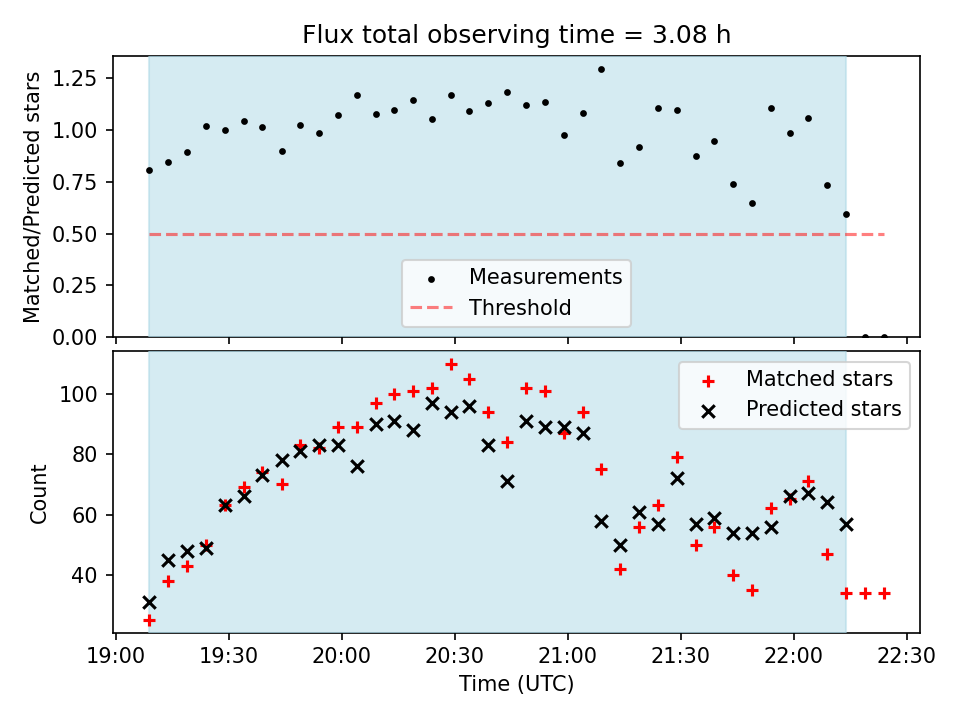 Flux total observing time = 3.08 h

Matched/Predicted stars

1.25
1.00
0.75
0.50
0.25
0.00

Measurements
Threshold

Count

100
80
60
40

Matched stars
Predicted stars

19:00 19:30 20:00 20:30 21:00 21:30 22:00 22:30

Time (UTC)